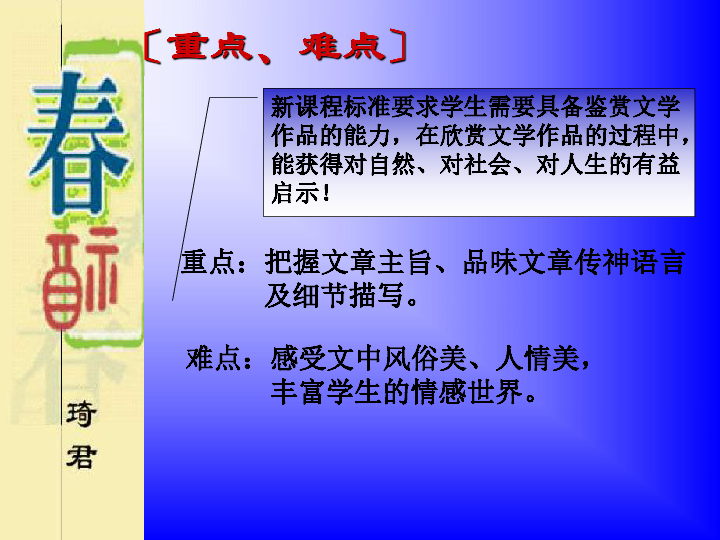 春酒

琦君

〔重点、难点〕

新课程标准要求学生需要具备鉴赏文学作品的能力，在欣赏文学作品的过程中，能获得对自然、对社会、对人生的有益启示！

重点：把握文章主旨、品味文章传神语言及细节描写。

难点：感受文中风俗美、人情美，丰富学生的情感世界。